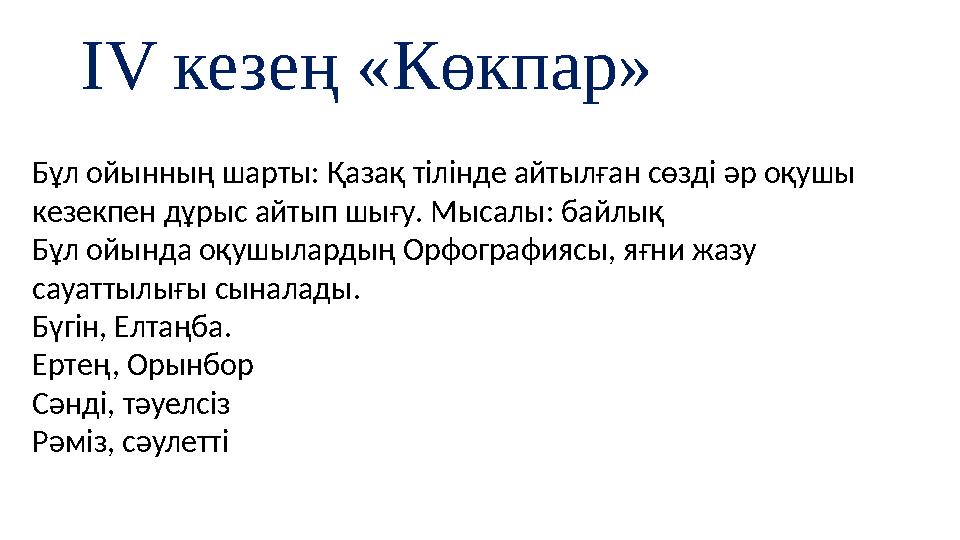 IV кезең «Көкпар»

Бұл ойынның шарты: Қазақ тілінде айтылған сөзді әр оқушы кезекпен дұрыс айтып шығу. Мысалы: байлық
Бұл ойында оқушылардың Орфографиясы, яғни жазу сауаттылығы сыналады.
Бүгін, Елтаңба.
Ертең, Орынбор
Сәнді, тәуелсіз
Рәміз, сәулетті